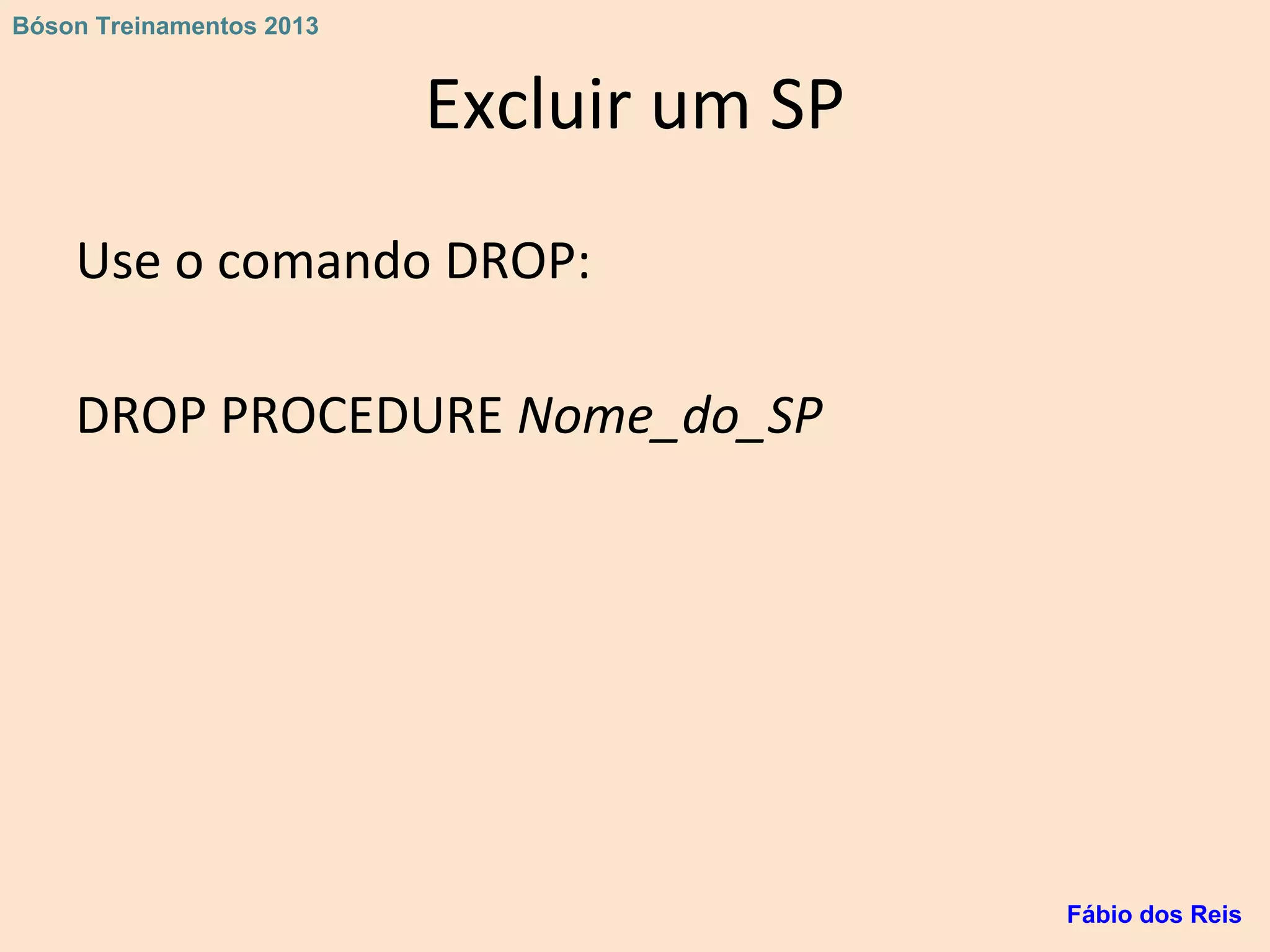 Bóson Treinamentos 2013

Excluir um SP

Use o comando DROP:

DROP PROCEDURE Nome_do_SP

Fábio dos Reis